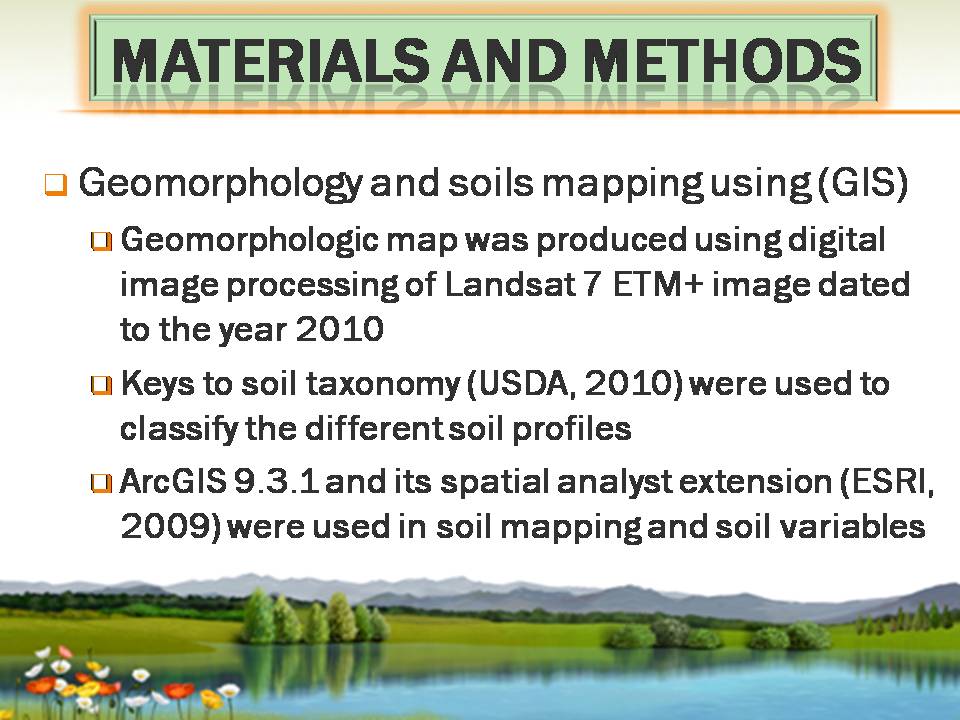 MATERIALS AND METHODS

Geomorphology and soils mapping using (GIS)

Geomorphologic map was produced using digital image processing of Landsat 7 ETM+ image dated to the year 2010

Keys to soil taxonomy (USDA, 2010) were used to classify the different soil profiles

ArcGIS 9.3.1 and its spatial analyst extension (ESRI, 2009) were used in soil mapping and soil variables